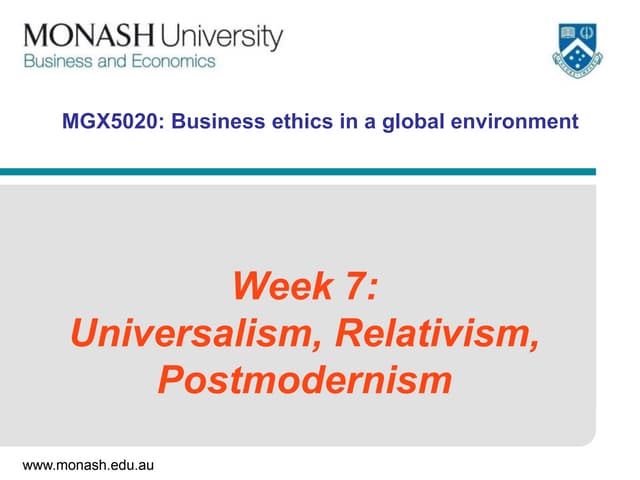 MONASH University
Business and Economics

MGX5020: Business ethics in a global environment

Week 7:
Universalism, Relativism, Postmodernism

www.monash.edu.au